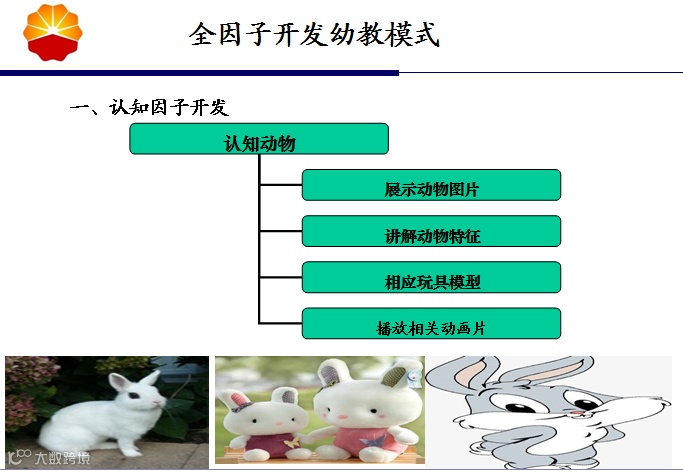 全因子开发幼教模式

一、认知因子开发

认知动物

展示动物图片

讲解动物特征

相应玩具模型

播放相关动画片

大数跨境